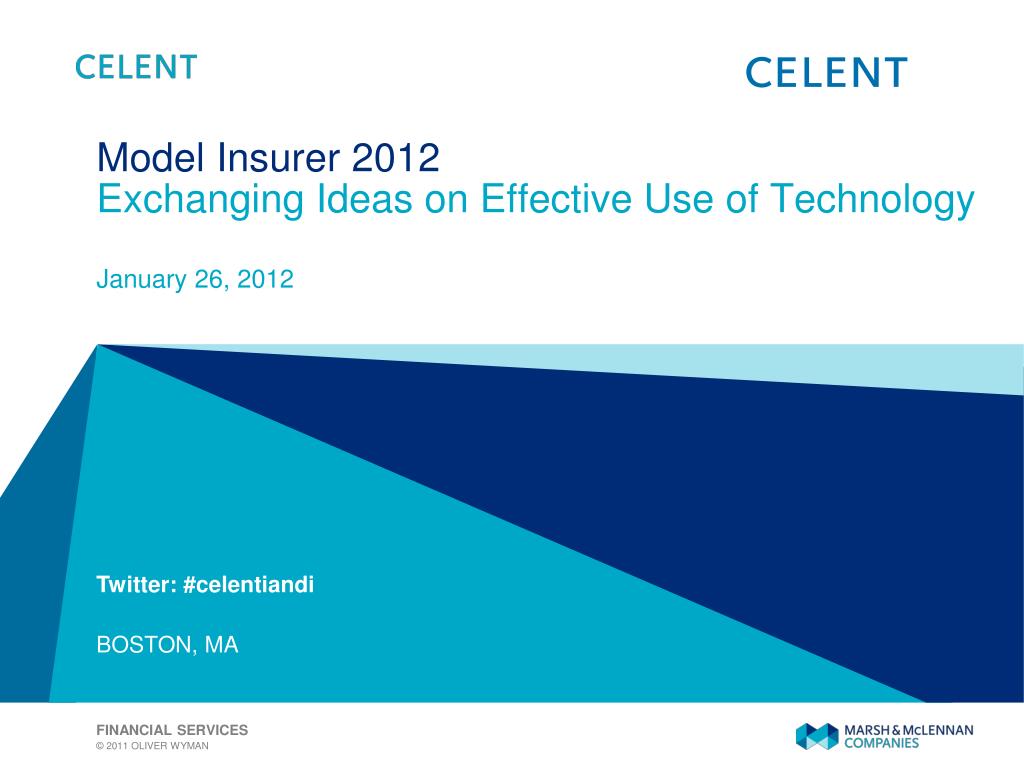 CELENT

CELENT

Model Insurer 2012
Exchanging Ideas on Effective Use of Technology

January 26, 2012

Twitter: #celentiandi

BOSTON, MA

FINANCIAL SERVICES
© 2011 OLIVER WYMAN

MARSH & McLENNAN COMPANIES